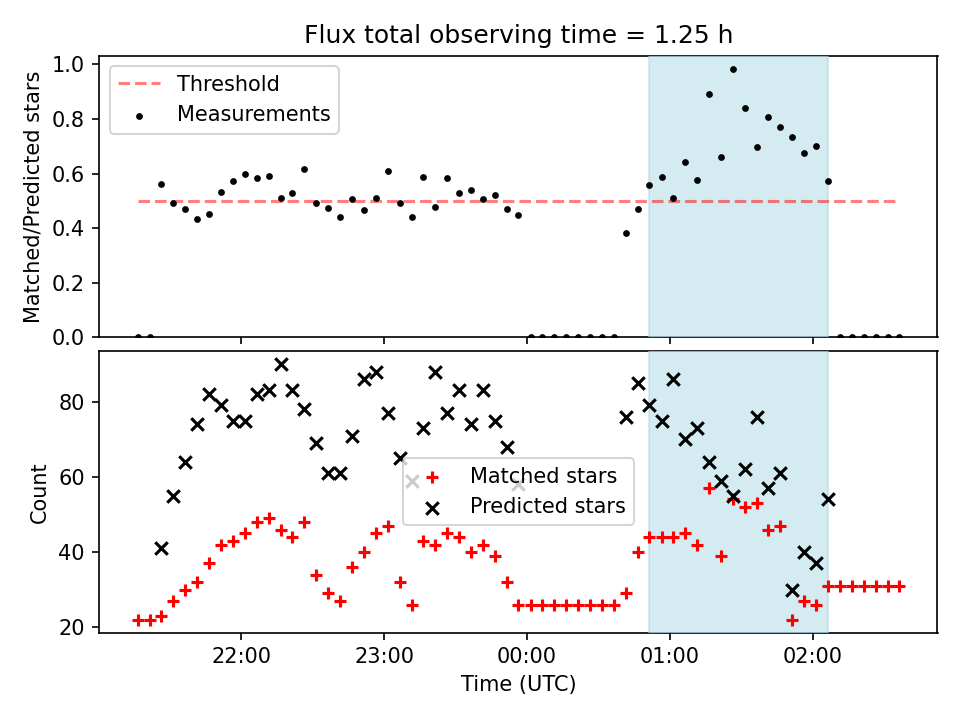 Flux total observing time = 1.25 h

Threshold
Measurements

Matched/Predicted stars

1.0
0.8
0.6
0.4
0.2
0.0

Matched stars
Predicted stars

Count

80
60
40
20

22:00
23:00
00:00
01:00
02:00

Time (UTC)